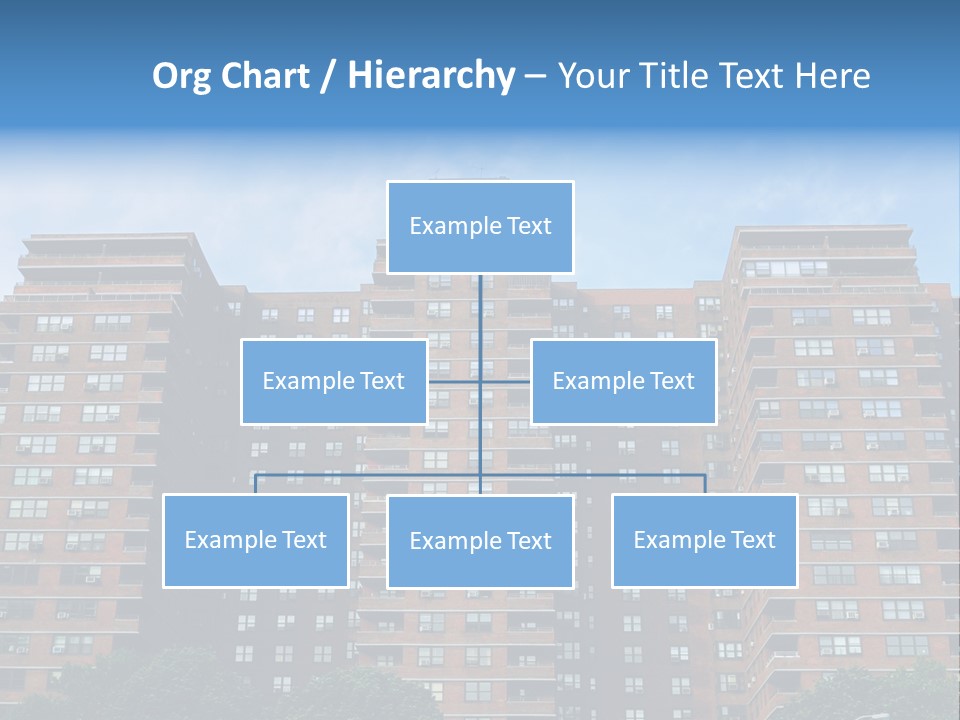 Org Chart / Hierarchy – Your Title Text Here

Example Text

Example Text

Example Text

Example Text

Example Text

Example Text